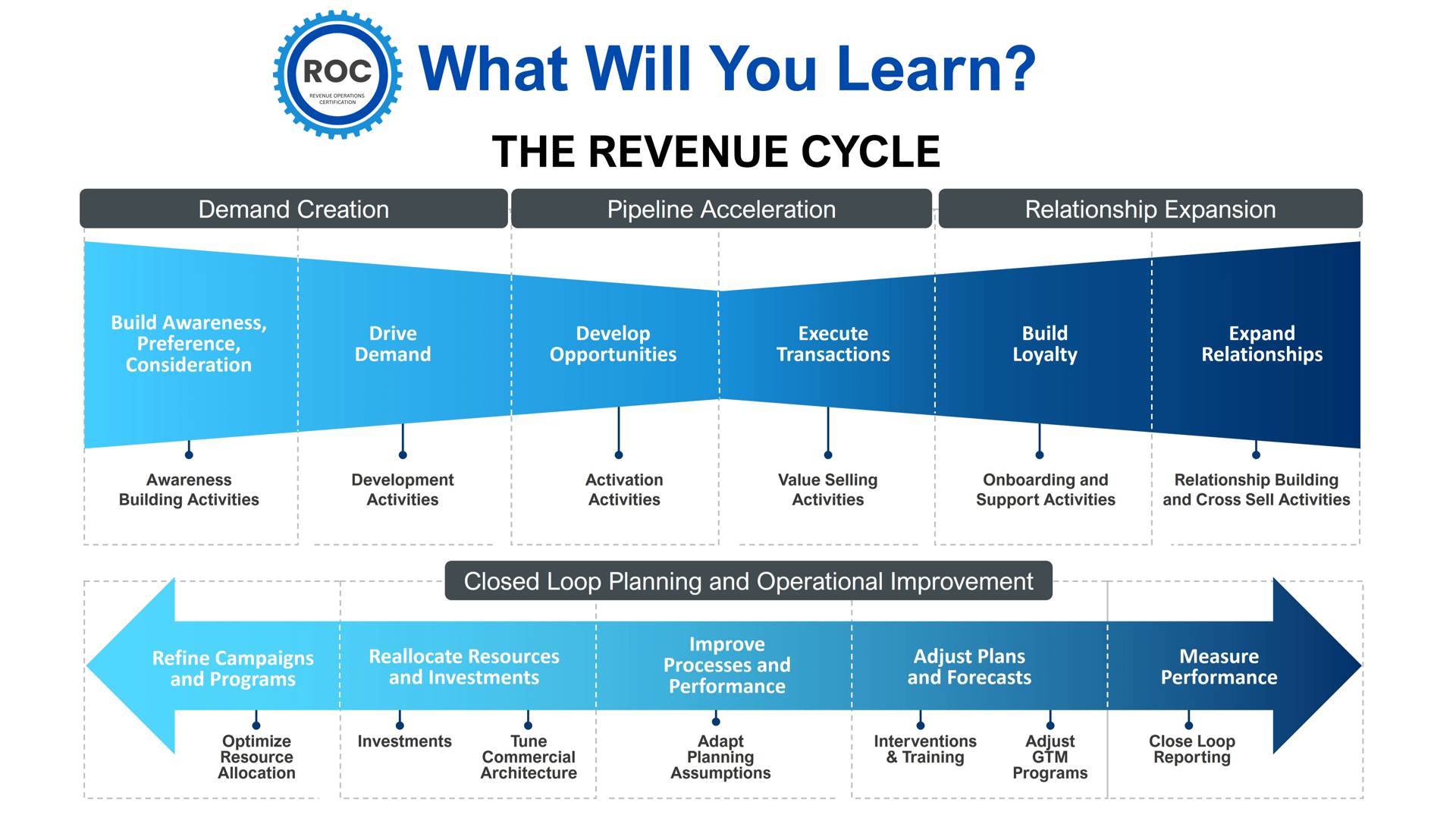 ROC
REVENUE OPERATIONS CERTIFICATION

What Will You Learn?

THE REVENUE CYCLE

Demand Creation

Pipeline Acceleration

Relationship Expansion

Build Awareness, Preference, Consideration

Drive Demand

Develop Opportunities

Execute Transactions

Build Loyalty

Expand Relationships

Awareness Building Activities

Development Activities

Activation Activities

Value Selling Activities

Onboarding and Support Activities

Relationship Building and Cross Sell Activities

Closed Loop Planning and Operational Improvement

Refine Campaigns and Programs

Reallocate Resources and Investments

Improve Processes and Performance

Adjust Plans and Forecasts

Measure Performance

Optimize Resource Allocation

Investments

Tune Commercial Architecture

Adapt Planning Assumptions

Interventions & Training

Adjust GTM Programs

Close Loop Reporting